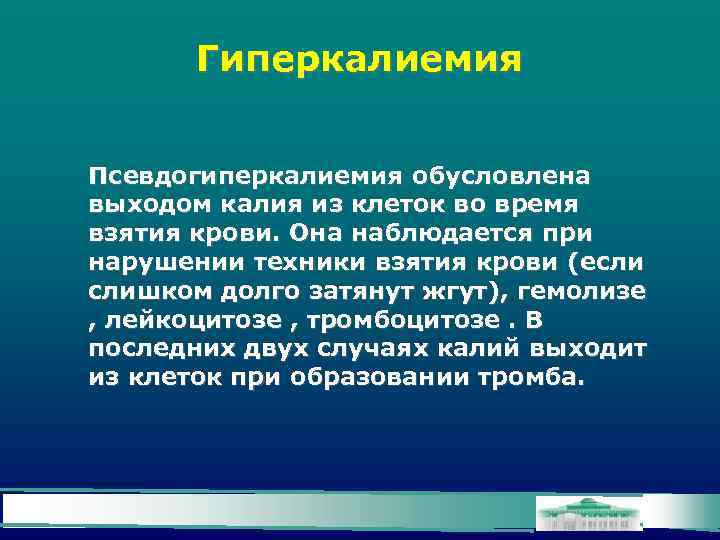 Гиперкалиемия

Псевдогиперкалиемия обусловлена выходом калия из клеток во время взятия крови. Она наблюдается при нарушении техники взятия крови (если слишком долго затянут жгут), гемолизе , лейкоцитозе , тромбоцитозе . В последних двух случаях калий выходит из клеток при образовании тромба.